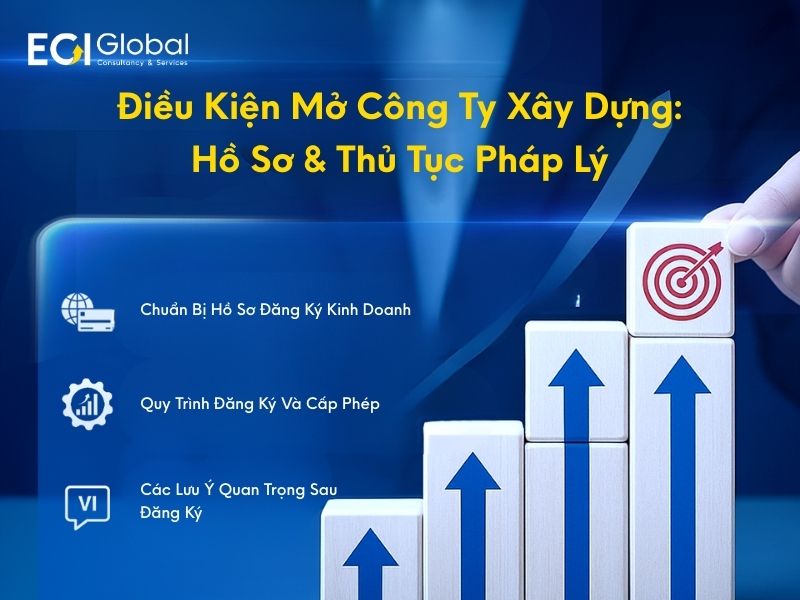 EGI Global
Consultancy & Services

Điều Kiện Mở Công Ty Xây Dựng: Hồ Sơ & Thủ Tục Pháp Lý

Chuẩn Bị Hồ Sơ Đăng Ký Kinh Doanh

Quy Trình Đăng Ký Và Cấp Phép

VI

Các Lưu Ý Quan Trọng Sau Đăng Ký